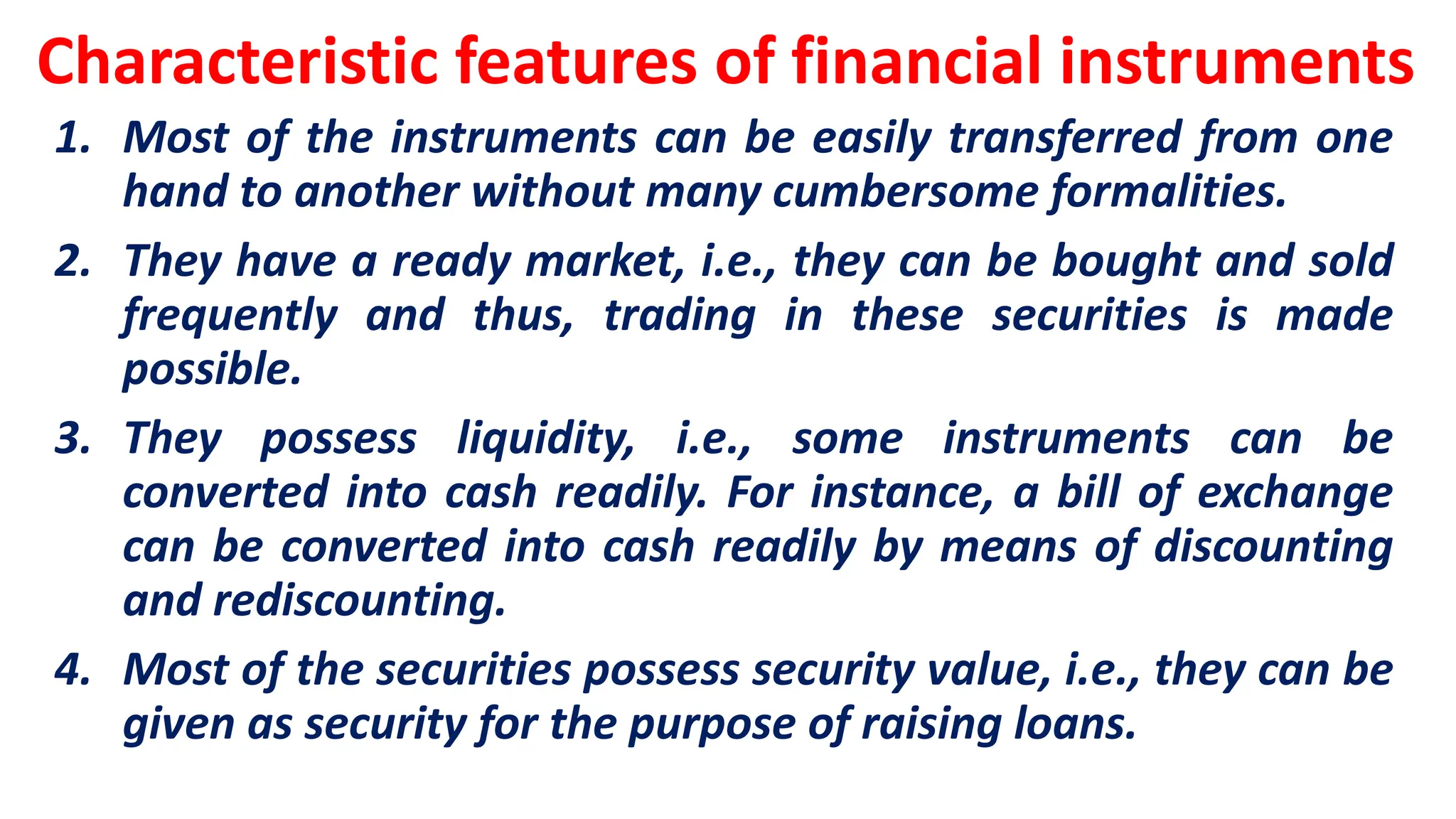 Characteristic features of financial instruments

1. Most of the instruments can be easily transferred from one hand to another without many cumbersome formalities.

2. They have a ready market, i.e., they can be bought and sold frequently and thus, trading in these securities is made possible.

3. They possess liquidity, i.e., some instruments can be converted into cash readily. For instance, a bill of exchange can be converted into cash readily by means of discounting and rediscounting.

4. Most of the securities possess security value, i.e., they can be given as security for the purpose of raising loans.